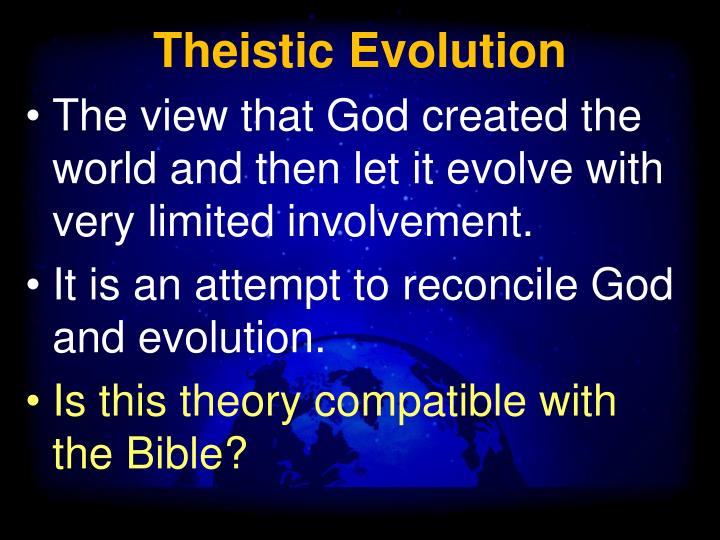 Theistic Evolution

• The view that God created the world and then let it evolve with very limited involvement.

• It is an attempt to reconcile God and evolution.

• Is this theory compatible with the Bible?